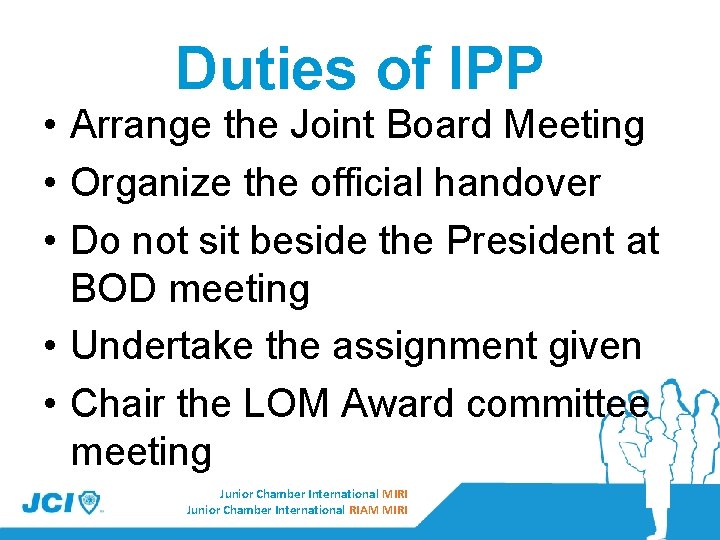 Duties of IPP

• Arrange the Joint Board Meeting
• Organize the official handover
• Do not sit beside the President at BOD meeting
• Undertake the assignment given
• Chair the LOM Award committee meeting

JCI

Junior Chamber International MIRI
Junior Chamber International RIAM MIRI